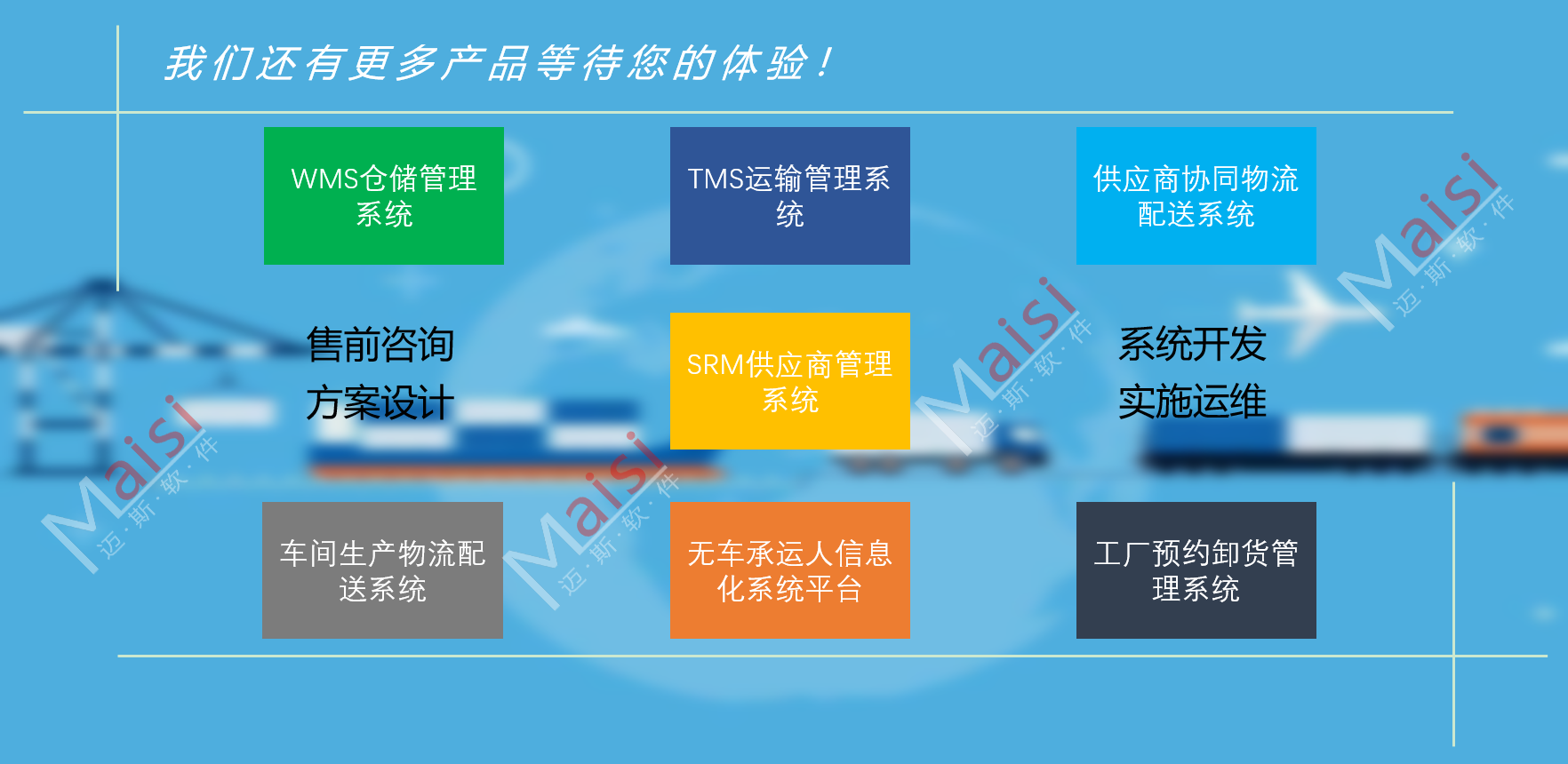 我们还有更多产品等待您的体验！

WMS仓储管理系统

TMS运输管理系统

供应商协同物流配送系统

售前咨询
方案设计

SRM供应商管理系统

系统开发
实施运维

车间生产物流配送系统

无车承运人信息化系统平台

工厂预约卸货管理系统

Maisi 迈·斯·软·件

Maisi 迈·斯·软·件

Maisi 迈·斯·软·件

Maisi 迈·斯·软·件